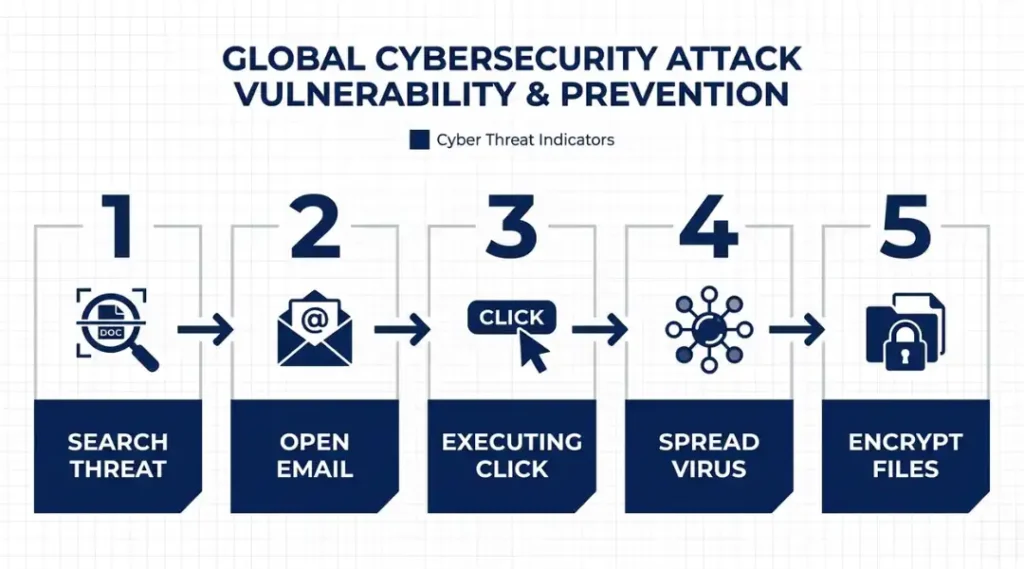 GLOBAL CYBERSECURITY ATTACK VULNERABILITY & PREVENTION

Cyber Threat Indicators

1
DOC
SEARCH THREAT

2
@
OPEN EMAIL

3
CLICK
EXECUTING CLICK

4
SPREAD VIRUS

5
ENCRYPT FILES